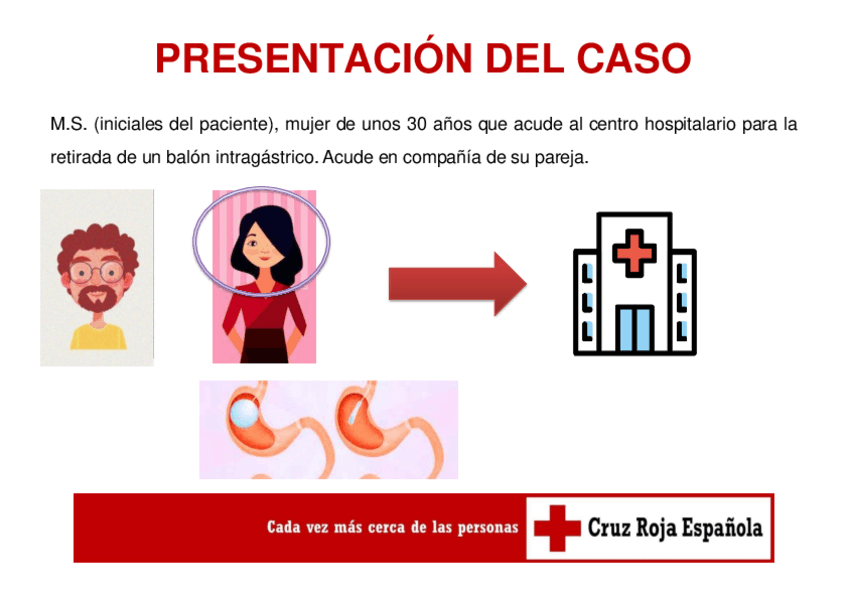 PRESENTACIÓN DEL CASO

M.S. (iniciales del paciente), mujer de unos 30 años que acude al centro hospitalario para la retirada de un balón intragástrico. Acude en compañía de su pareja.

Cada vez más cerca de las personas

Cruz Roja Española